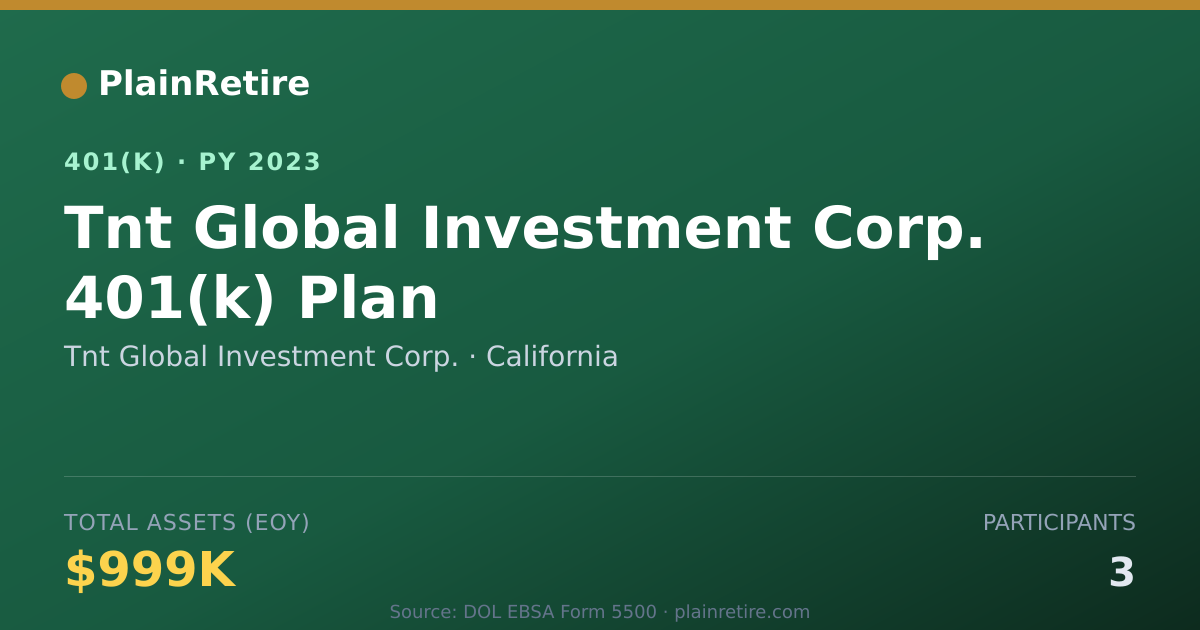 PlainRetire

401(K) · PY 2023

Tnt Global Investment Corp. 401(k) Plan

Tnt Global Investment Corp. · California

TOTAL ASSETS (EOY)

$999K

PARTICIPANTS

3

Source: DOL EBSA Form 5500 · plainretire.com